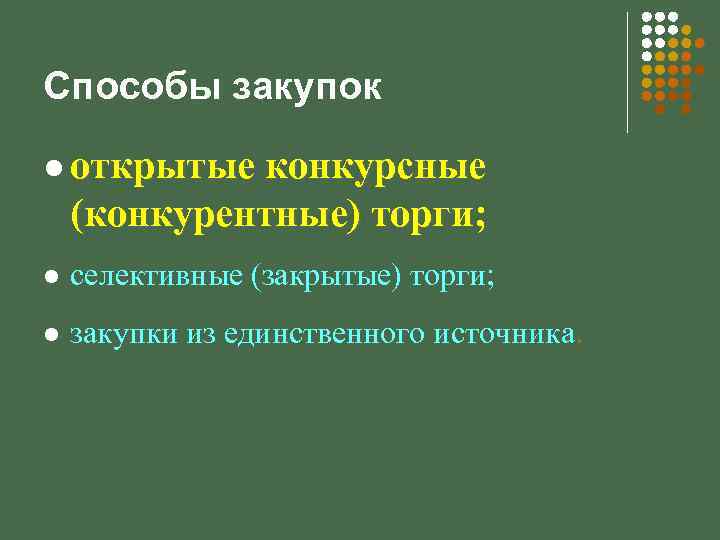 Способы закупок

- открытые конкурсные (конкурентные) торги;
- селективные (закрытые) торги;
- закупки из единственного источника.